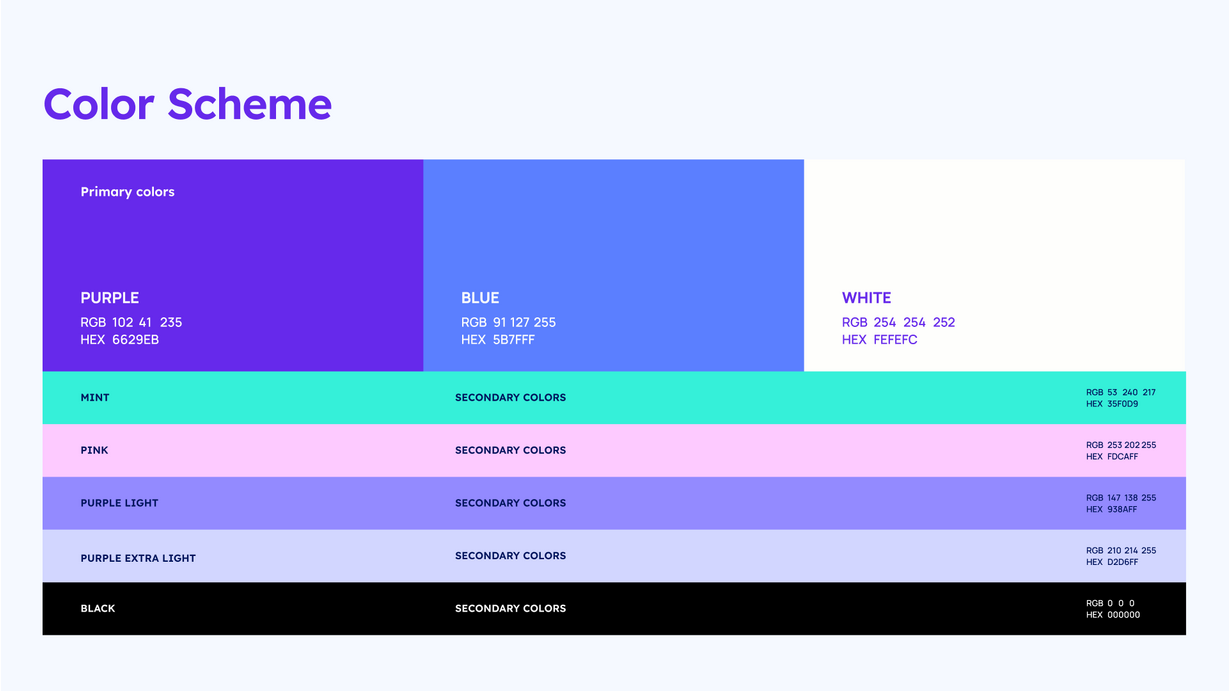 Color Scheme

Primary colors

PURPLE
RGB 102 41 235
HEX 6629EB

BLUE
RGB 91 127 255
HEX 5B7FFF

WHITE
RGB 254 254 252
HEX FEFEFC

MINT
SECONDARY COLORS
RGB 53 240 217
HEX 35F0D9

PINK
SECONDARY COLORS
RGB 253 202 255
HEX FDCAFF

PURPLE LIGHT
SECONDARY COLORS
RGB 147 138 255
HEX 938AFF

PURPLE EXTRA LIGHT
SECONDARY COLORS
RGB 210 214 255
HEX D2D6FF

BLACK
SECONDARY COLORS
RGB 0 0 0
HEX 000000